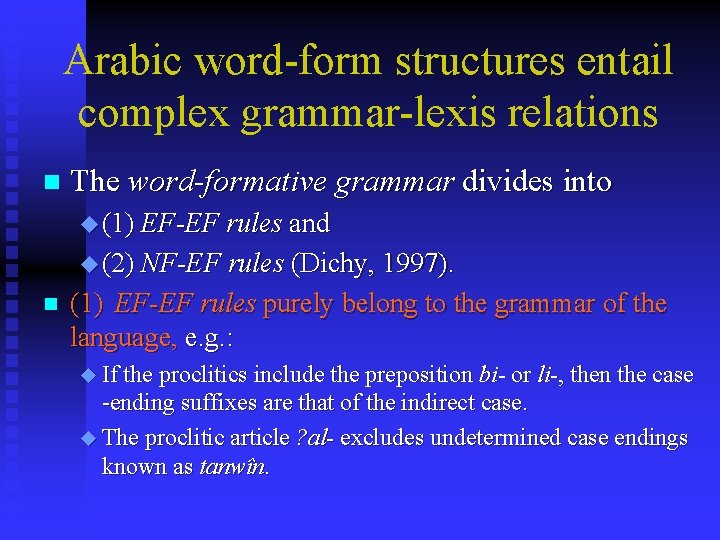 Arabic word-form structures entail complex grammar-lexis relations

The word-formative grammar divides into

(1) EF-EF rules and

(2) NF-EF rules (Dichy, 1997).

(1) EF-EF rules purely belong to the grammar of the language, e.g.:

If the proclitics include the preposition bi- or li-, then the case -ending suffixes are that of the indirect case.

The proclitic article ?al- excludes undetermined case endings known as tanwîn.